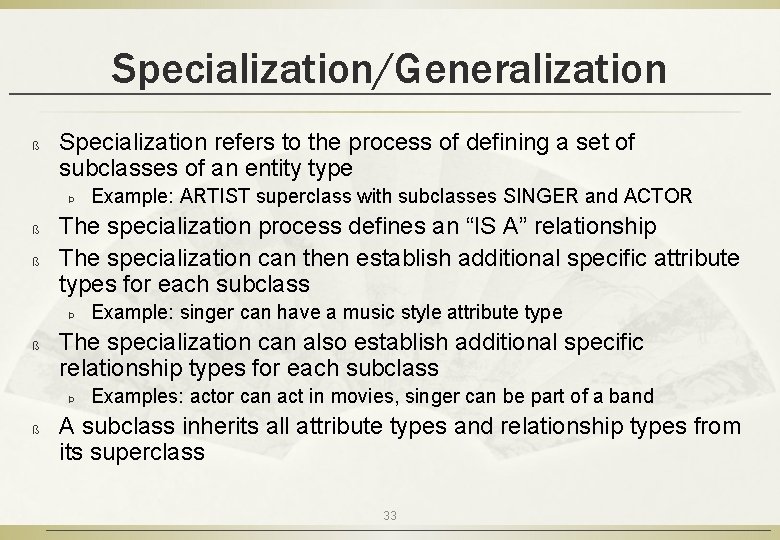 Specialization/Generalization

ß Specialization refers to the process of defining a set of subclasses of an entity type

Þ Example: ARTIST superclass with subclasses SINGER and ACTOR

ß The specialization process defines an “IS A” relationship

ß The specialization can then establish additional specific attribute types for each subclass

Þ Example: singer can have a music style attribute type

ß The specialization can also establish additional specific relationship types for each subclass

Þ Examples: actor can act in movies, singer can be part of a band

ß A subclass inherits all attribute types and relationship types from its superclass

33